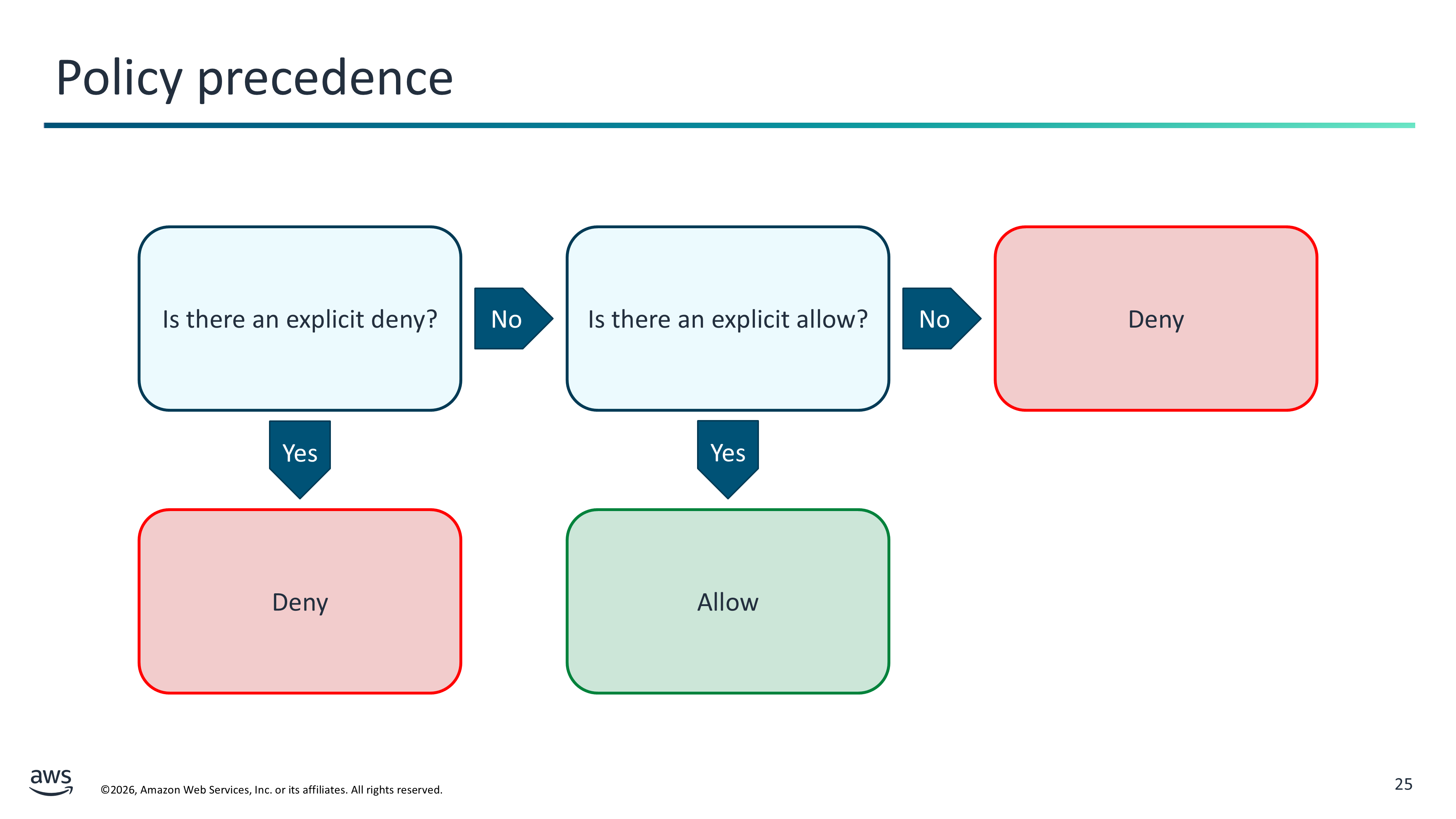 Policy precedence

Is there an explicit deny?

No

Is there an explicit allow?

No

Deny

Yes

Yes

Deny

Allow

aws

©2026, Amazon Web Services, Inc. or its affiliates. All rights reserved.

25